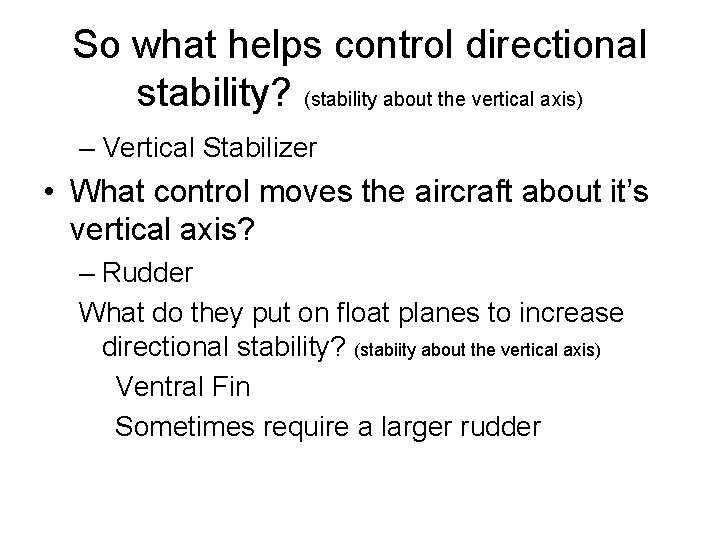 So what helps control directional stability? (stability about the vertical axis)

– Vertical Stabilizer

• What control moves the aircraft about it's vertical axis?

– Rudder

What do they put on float planes to increase directional stability? (stabiity about the vertical axis)

Ventral Fin

Sometimes require a larger rudder